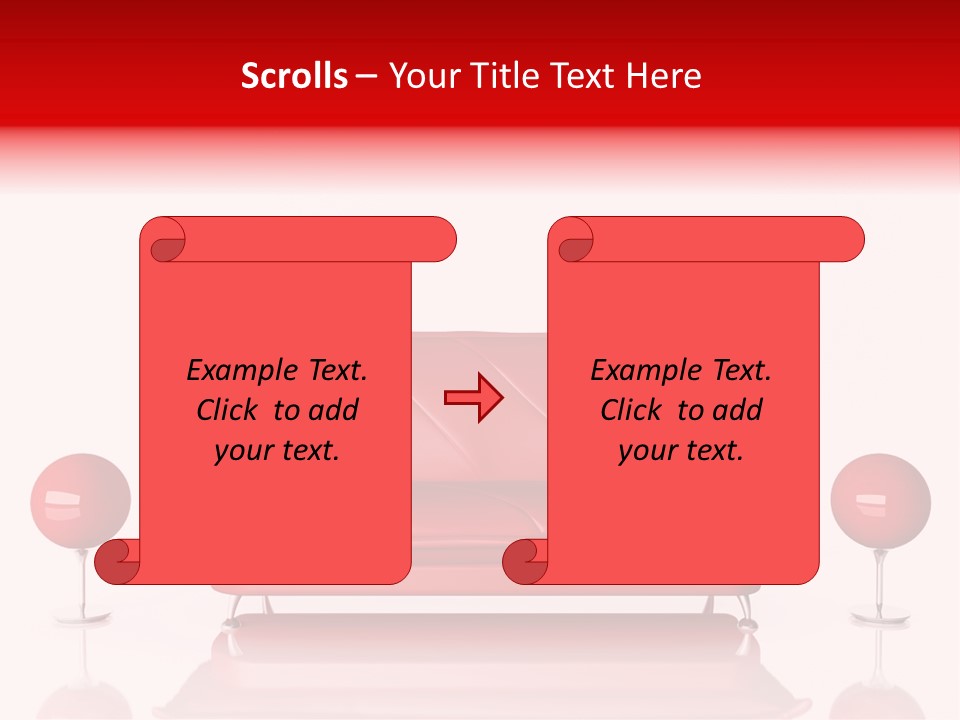 Scrolls – Your Title Text Here

Example Text. Click to add your text.

Example Text. Click to add your text.